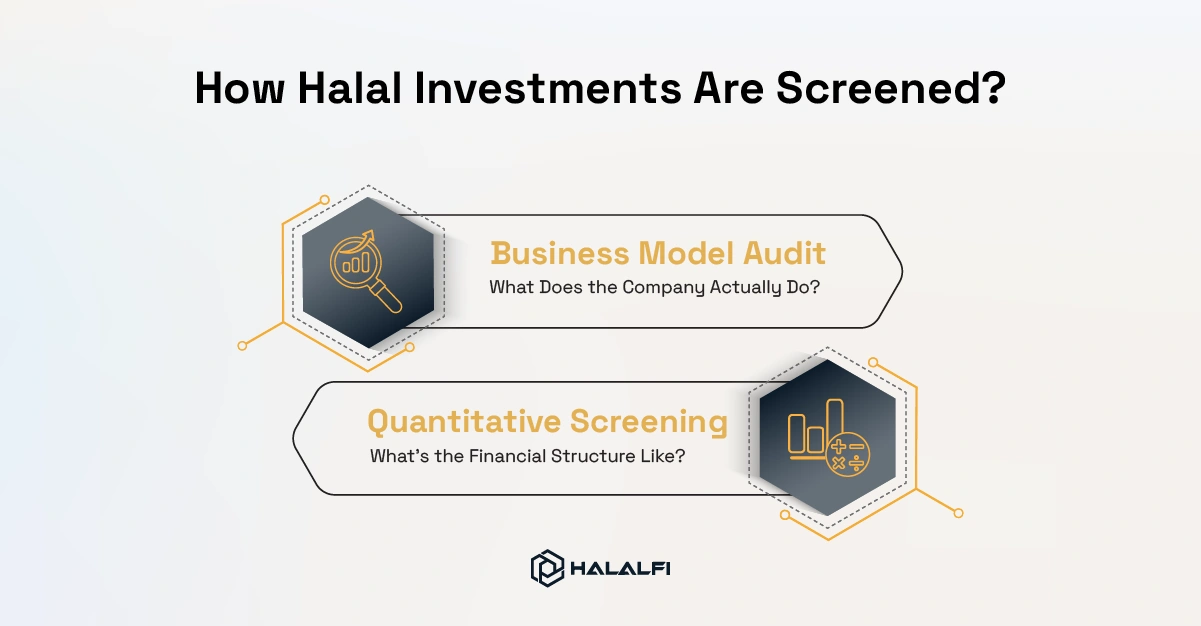 How Halal Investments Are Screened?

Business Model Audit
What Does the Company Actually Do?

Quantitative Screening
What's the Financial Structure Like?

HALALFI